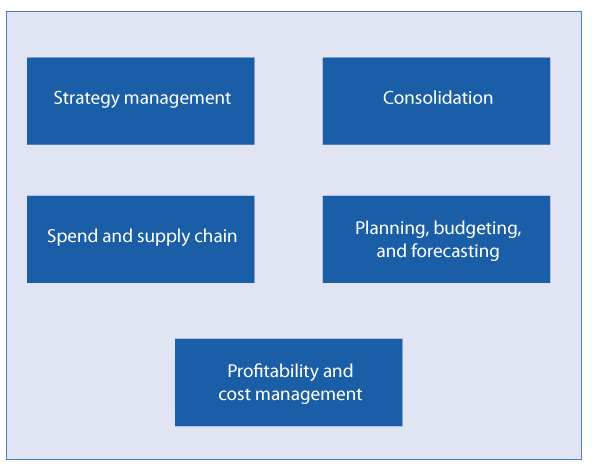 Strategy management

Consolidation

Spend and supply chain

Planning, budgeting, and forecasting

Profitability and cost management